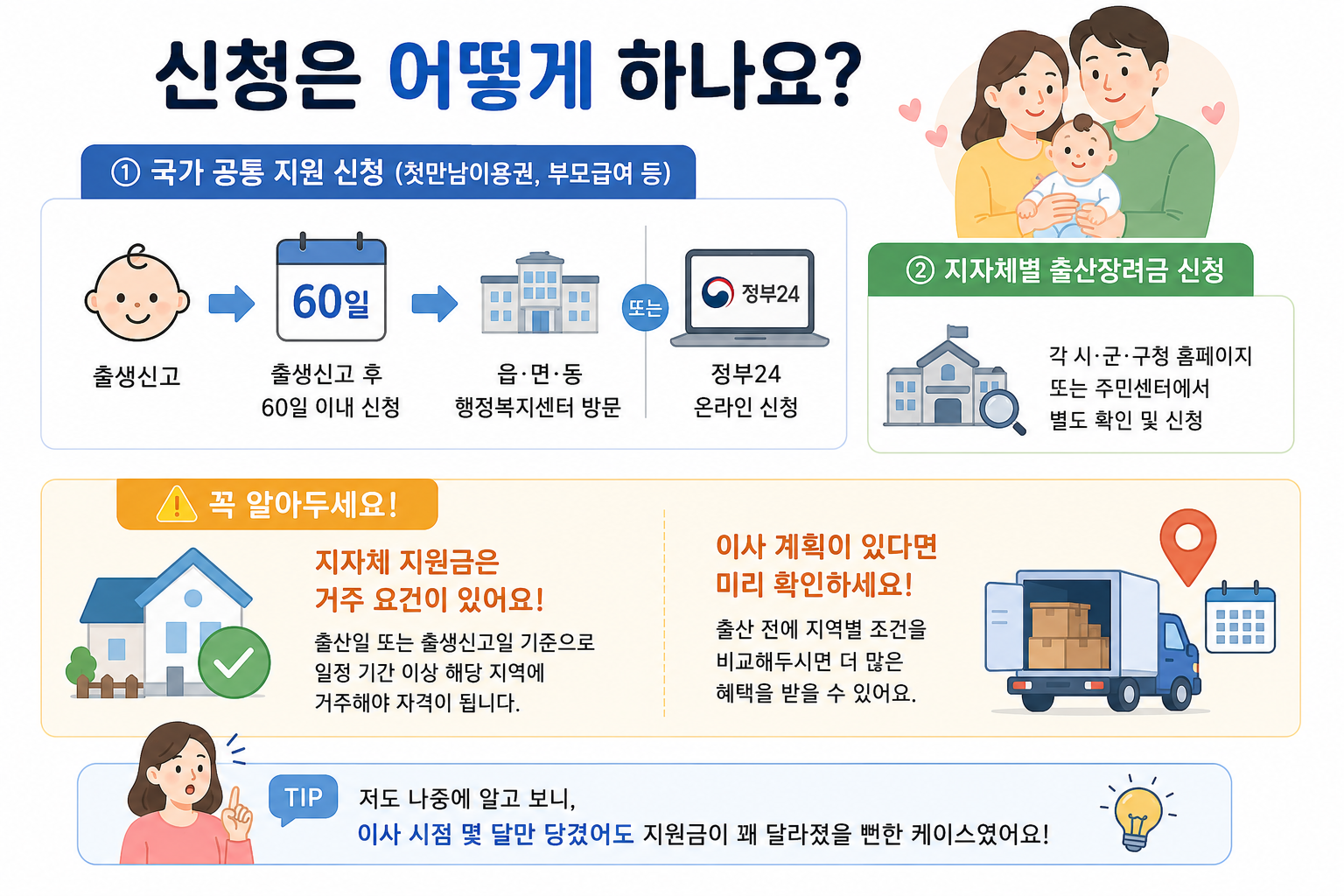 신청은 어떻게 하나요?

① 국가 공통 지원 신청 (첫만남이용권, 부모급여 등)

출생신고

60일

출생신고 후 60일 이내 신청

읍·면·동 행정복지센터 방문

또는

정부24

정부24 온라인 신청

② 지자체별 출산장려금 신청

각 시·군·구청 홈페이지 또는 주민센터에서 별도 확인 및 신청

꼭 알아두세요!

지자체 지원금은 거주 요건이 있어요!

출산일 또는 출생신고일 기준으로 일정 기간 이상 해당 지역에 거주해야 자격이 됩니다.

이사 계획이 있다면 미리 확인하세요!

출산 전에 지역별 조건을 비교해두시면 더 많은 혜택을 받을 수 있어요.

TIP

저도 나중에 알고 보니, 이사 시점 몇 달만 당겼어도 지원금이 꽤 달라졌을 뻔한 케이스였어요!